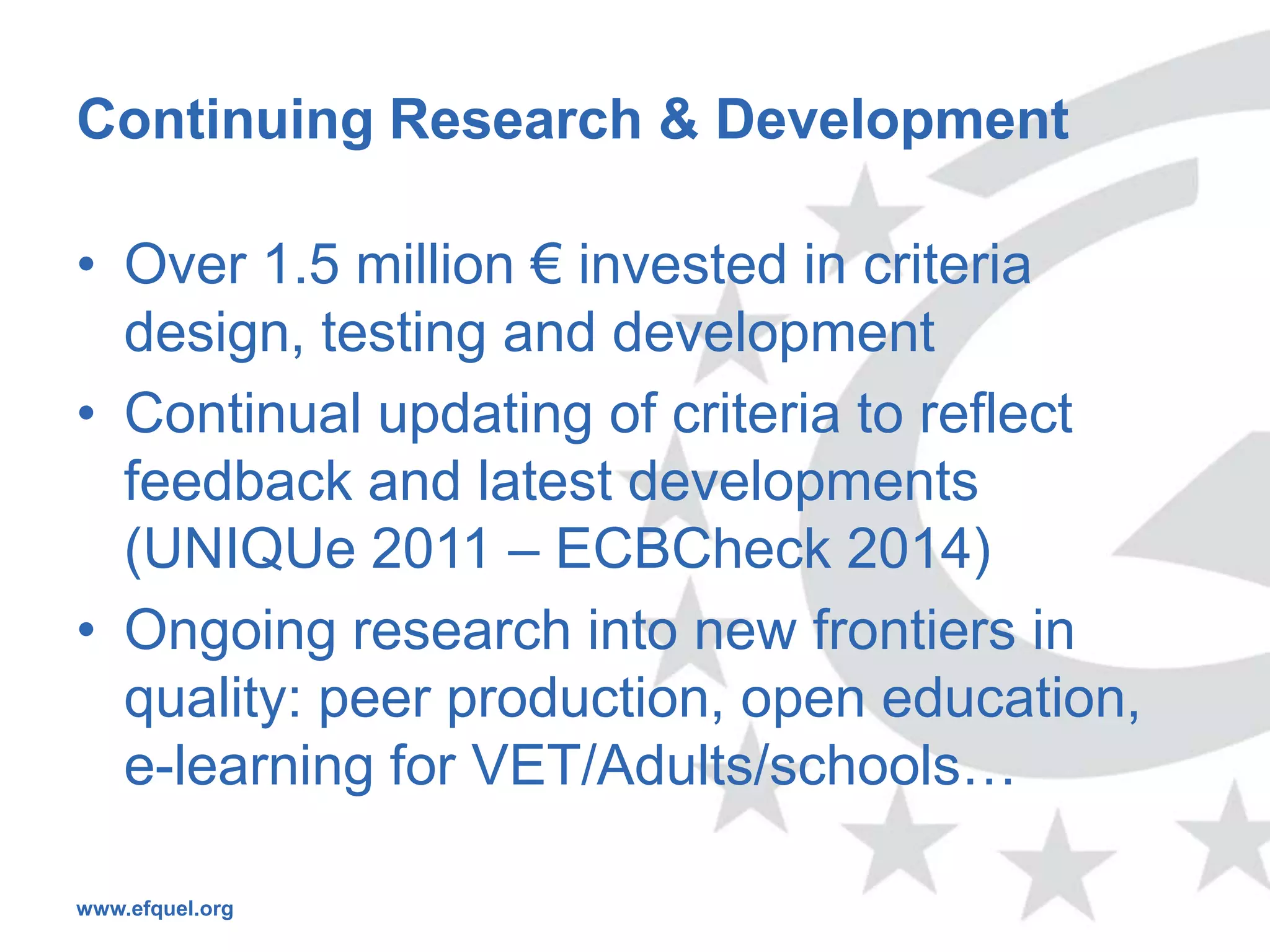 Continuing Research & Development

• Over 1.5 million € invested in criteria design, testing and development

• Continual updating of criteria to reflect feedback and latest developments (UNIQUe 2011 – ECBCheck 2014)

• Ongoing research into new frontiers in quality: peer production, open education, e-learning for VET/Adults/schools…

www.efquel.org